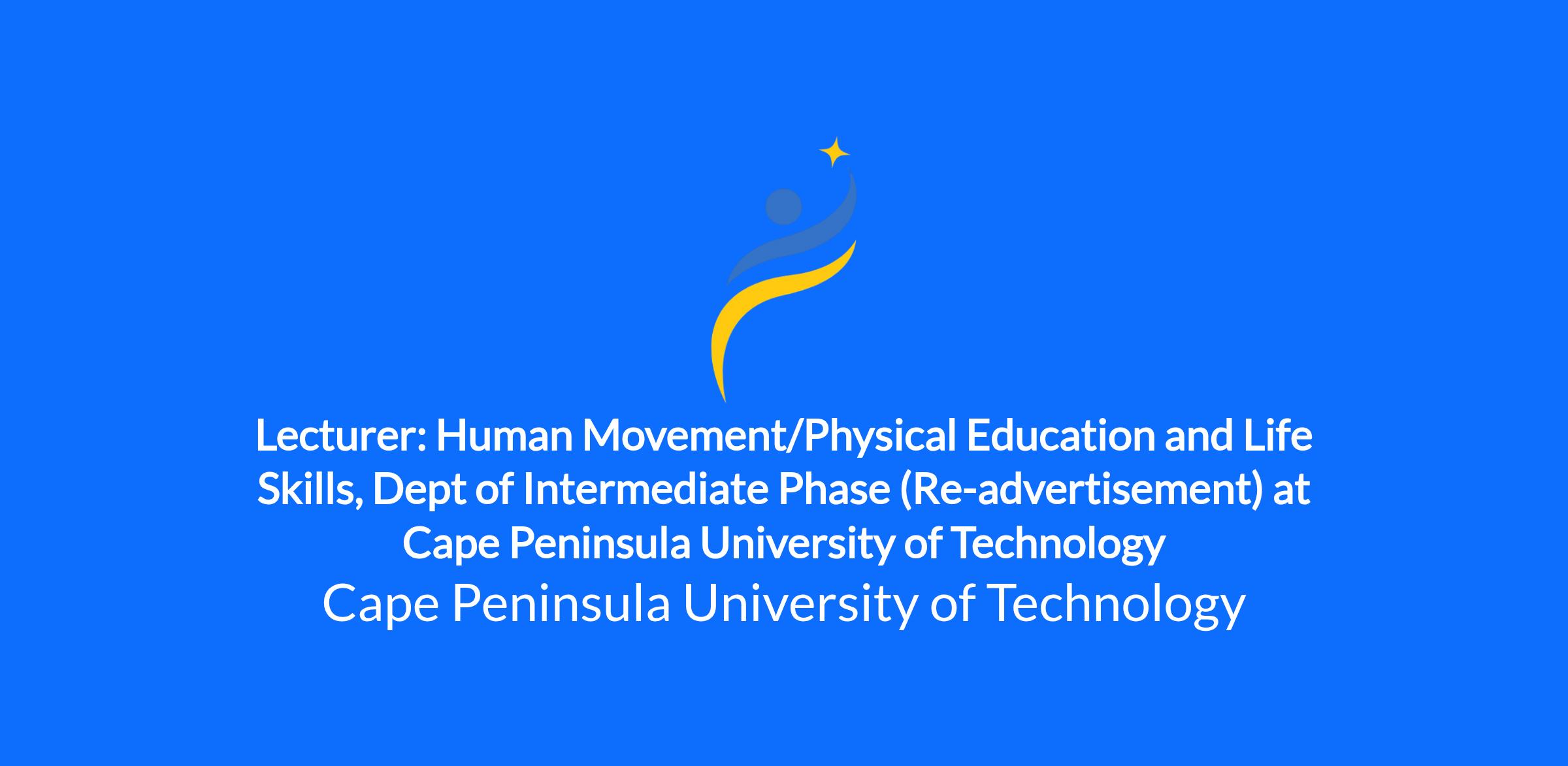 Lecturer: Human Movement/Physical Education and Life Skills, Dept of Intermediate Phase (Re-advertisement) at Cape Peninsula University of Technology

Cape Peninsula University of Technology